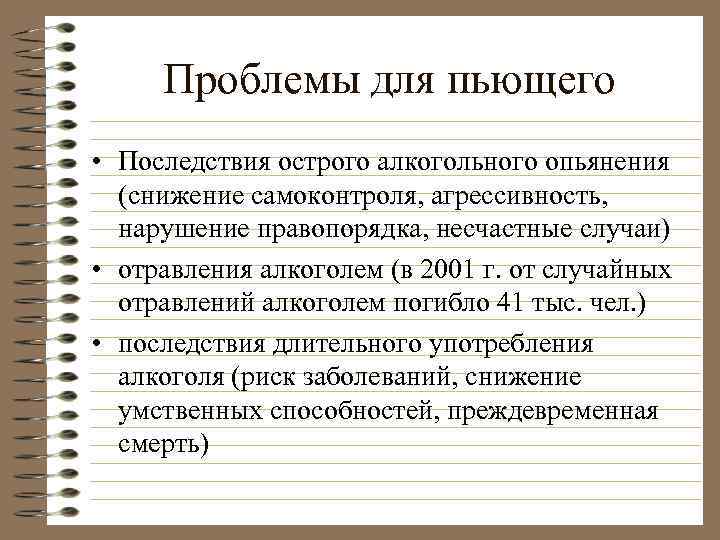 Проблемы для пьющего

• Последствия острого алкогольного опьянения (снижение самоконтроля, агрессивность, нарушение правопорядка, несчастные случаи)
• отравления алкоголем (в 2001 г. от случайных отравлений алкоголем погибло 41 тыс. чел.)
• последствия длительного употребления алкоголя (риск заболеваний, снижение умственных способностей, преждевременная смерть)